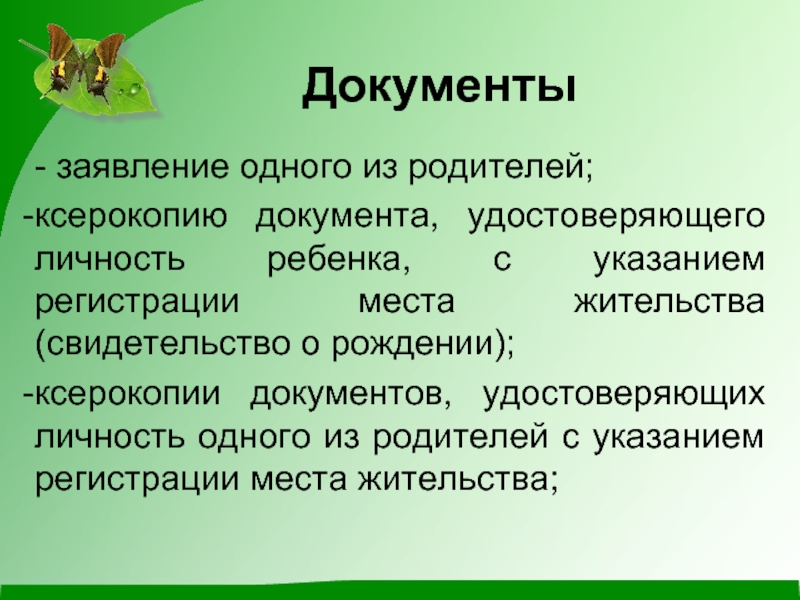 Документы

- заявление одного из родителей;

-ксерокопию документа, удостоверяющего личность ребенка, с указанием регистрации места жительства (свидетельство о рождении);

-ксерокопии документов, удостоверяющих личность одного из родителей с указанием регистрации места жительства;